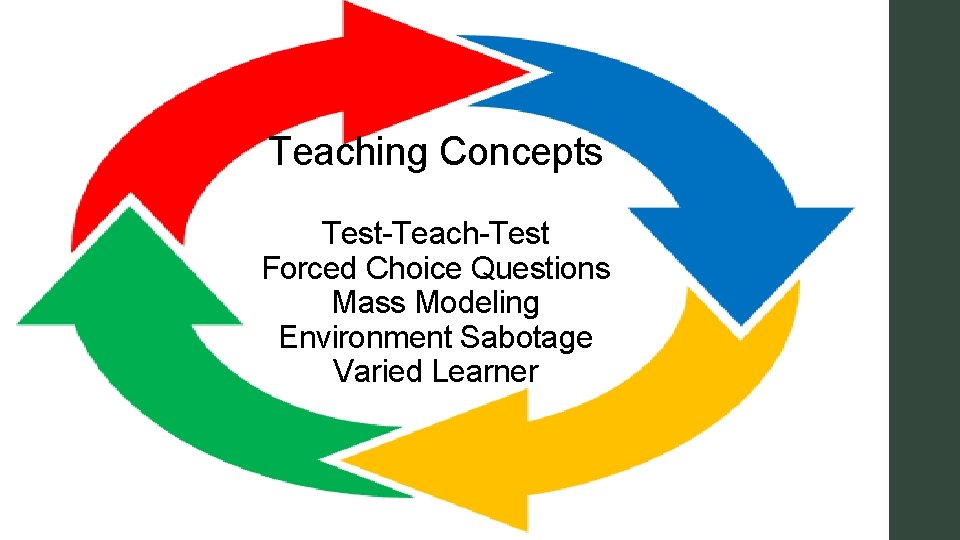 Teaching Concepts

Test-Teach-Test
Forced Choice Questions
Mass Modeling
Environment Sabotage
Varied Learner